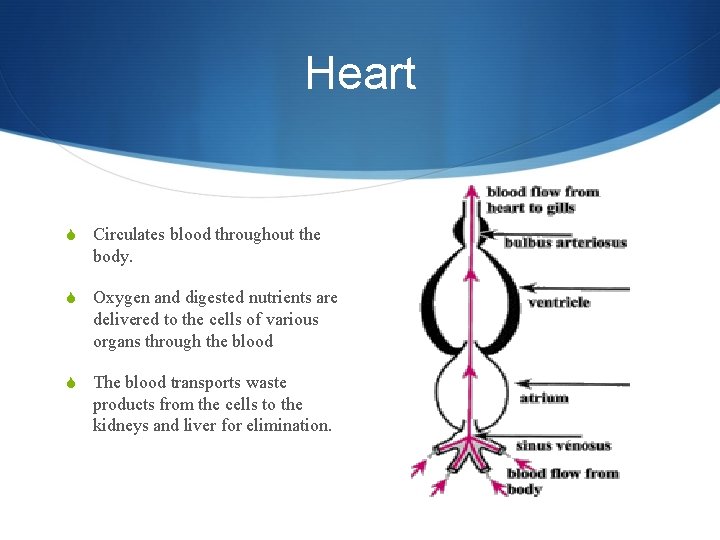 Heart

Circulates blood throughout the body.

Oxygen and digested nutrients are delivered to the cells of various organs through the blood

The blood transports waste products from the cells to the kidneys and liver for elimination.

blood flow from heart to gills

bulbus arteriosus

ventricle

atrium

sinus venosus

blood flow from body